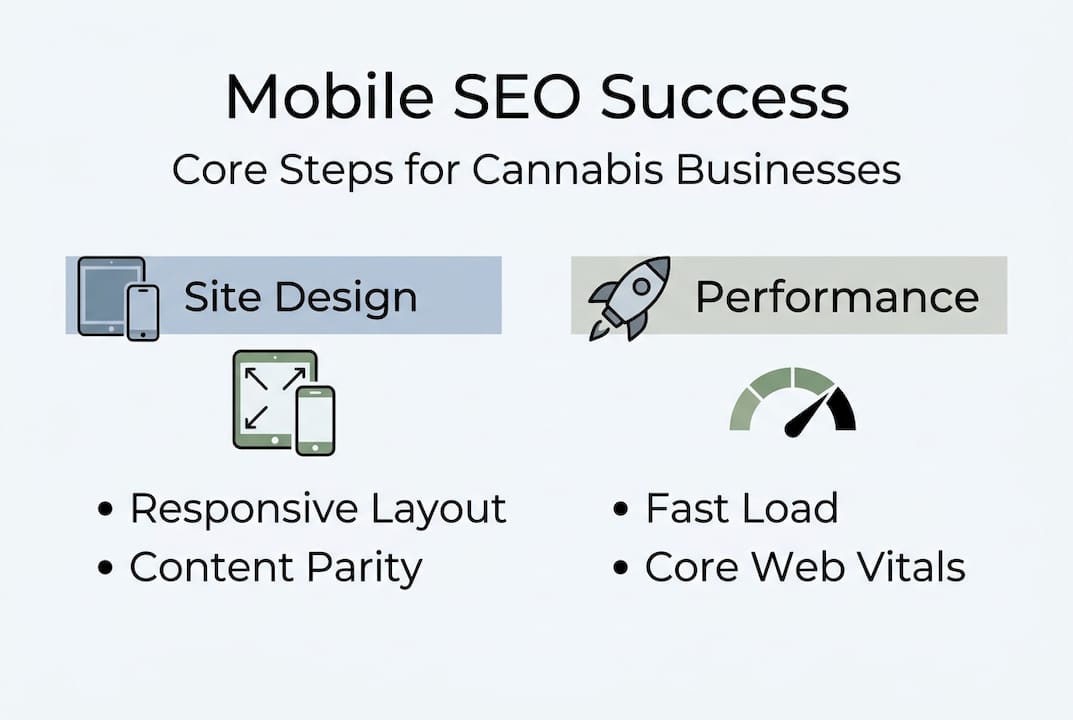 Mobile SEO Success
Core Steps for Cannabis Businesses

Site Design

• Responsive Layout
• Content Parity

Performance

• Fast Load
• Core Web Vitals